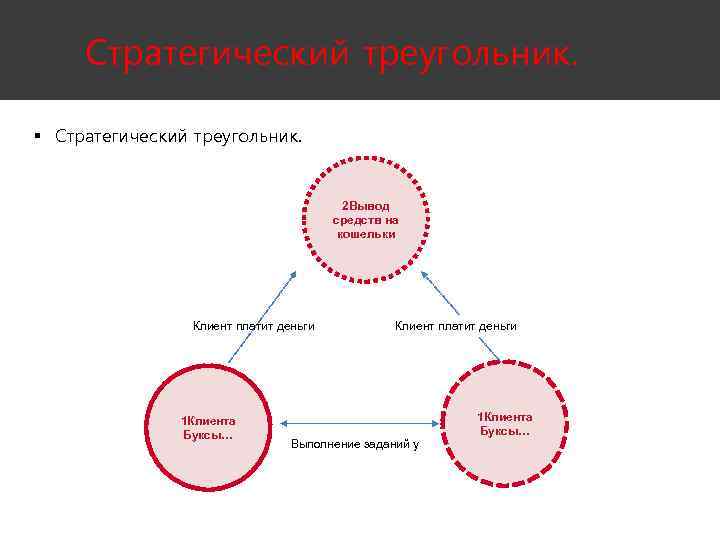 Стратегический треугольник.

▪ Стратегический треугольник.

2Вывод средств на кошельки

Клиент платит деньги

Клиент платит деньги

1Клиента Буксы...

Выполнение заданий у

1Клиента Буксы...